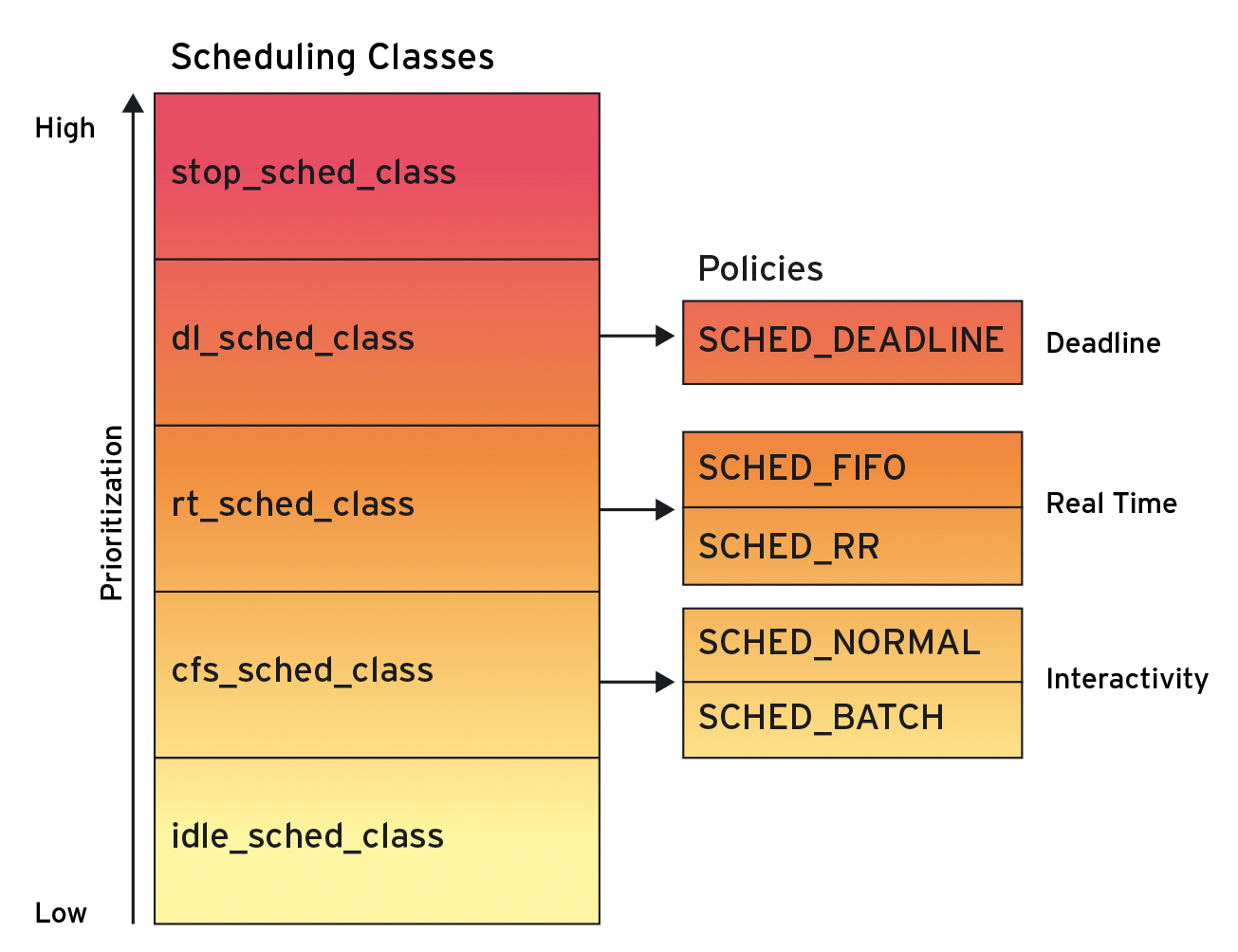 Scheduling Classes

High

Prioritization

Low

stop_sched_class

dl_sched_class

rt_sched_class

cfs_sched_class

idle_sched_class

Policies

SCHED_DEADLINE

Deadline

SCHED_FIFO

SCHED_RR

Real Time

SCHED_NORMAL

SCHED_BATCH

Interactivity